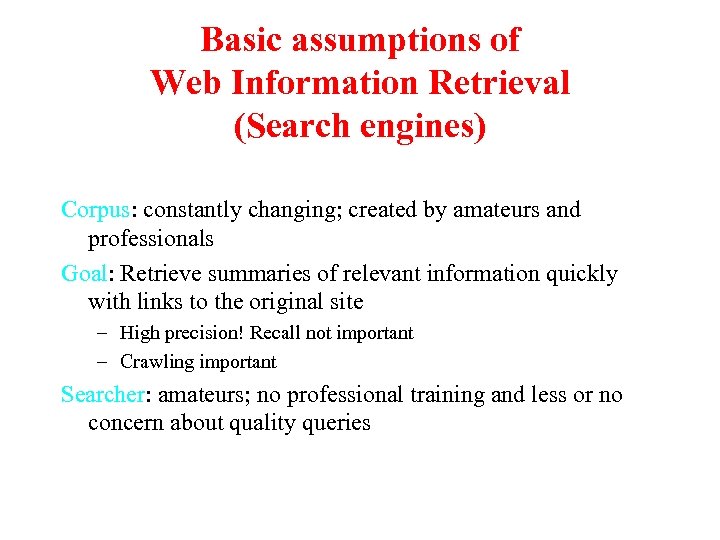 Basic assumptions of
Web Information Retrieval
(Search engines)

Corpus: constantly changing; created by amateurs and professionals

Goal: Retrieve summaries of relevant information quickly with links to the original site

– High precision! Recall not important

– Crawling important

Searcher: amateurs; no professional training and less or no concern about quality queries